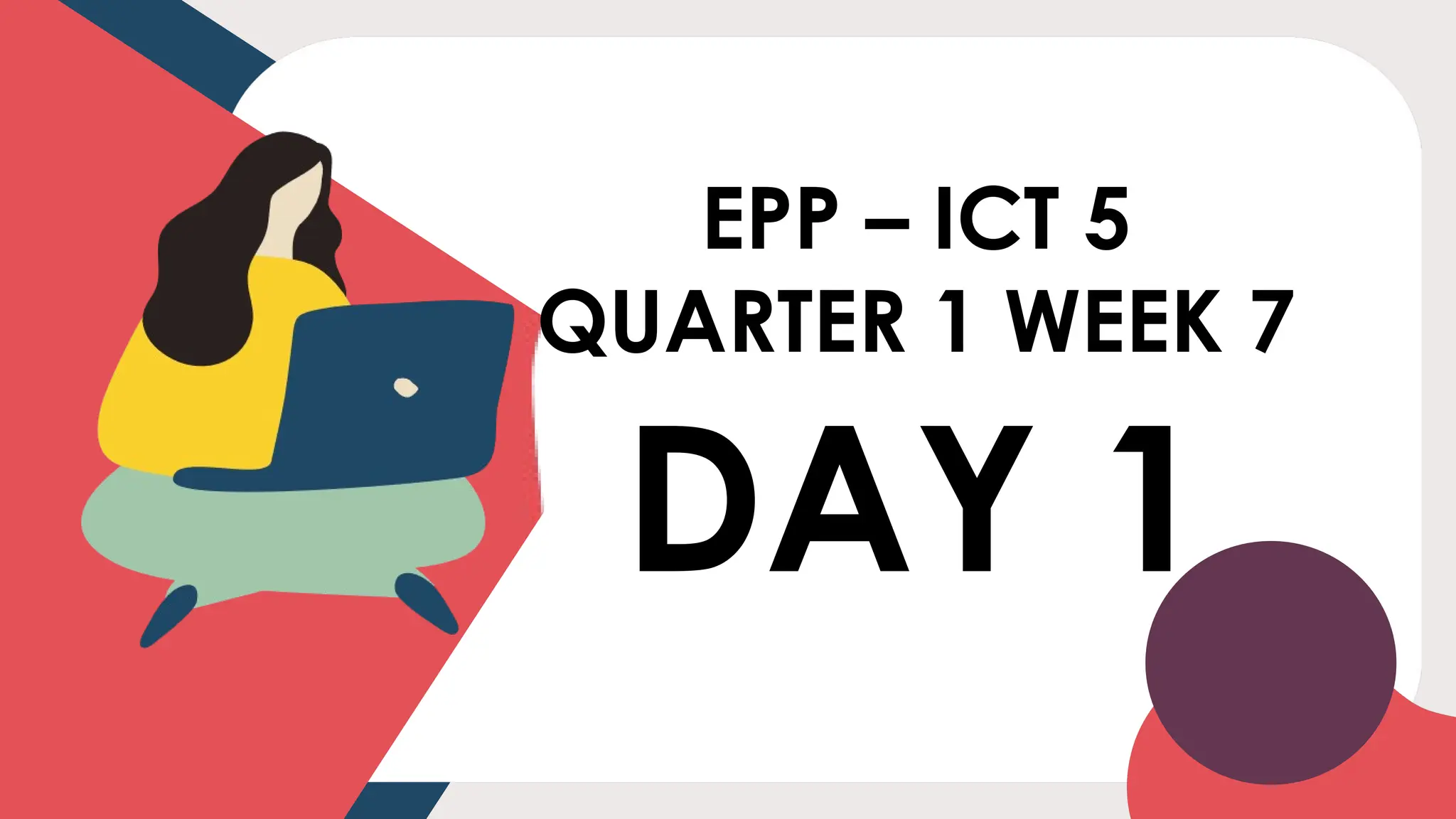 EPP – ICT 5
QUARTER 1 WEEK 7
DAY 1